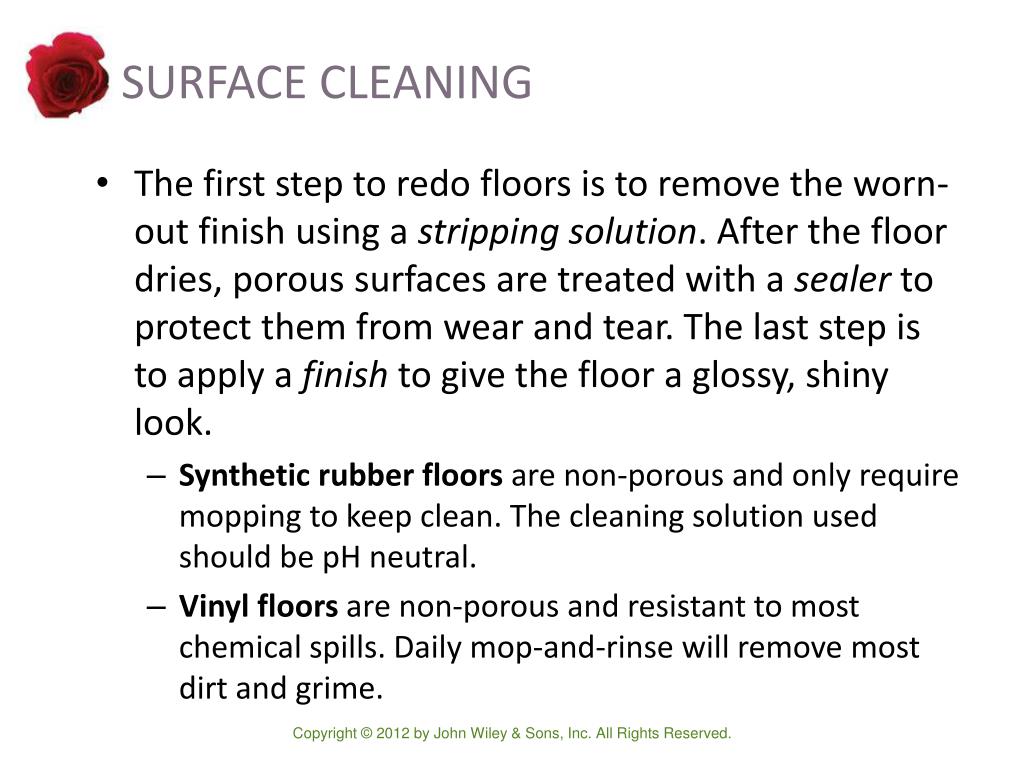 SURFACE CLEANING

• The first step to redo floors is to remove the worn-out finish using a stripping solution. After the floor dries, porous surfaces are treated with a sealer to protect them from wear and tear. The last step is to apply a finish to give the floor a glossy, shiny look.

– Synthetic rubber floors are non-porous and only require mopping to keep clean. The cleaning solution used should be pH neutral.

– Vinyl floors are non-porous and resistant to most chemical spills. Daily mop-and-rinse will remove most dirt and grime.

Copyright © 2012 by John Wiley & Sons, Inc. All Rights Reserved.